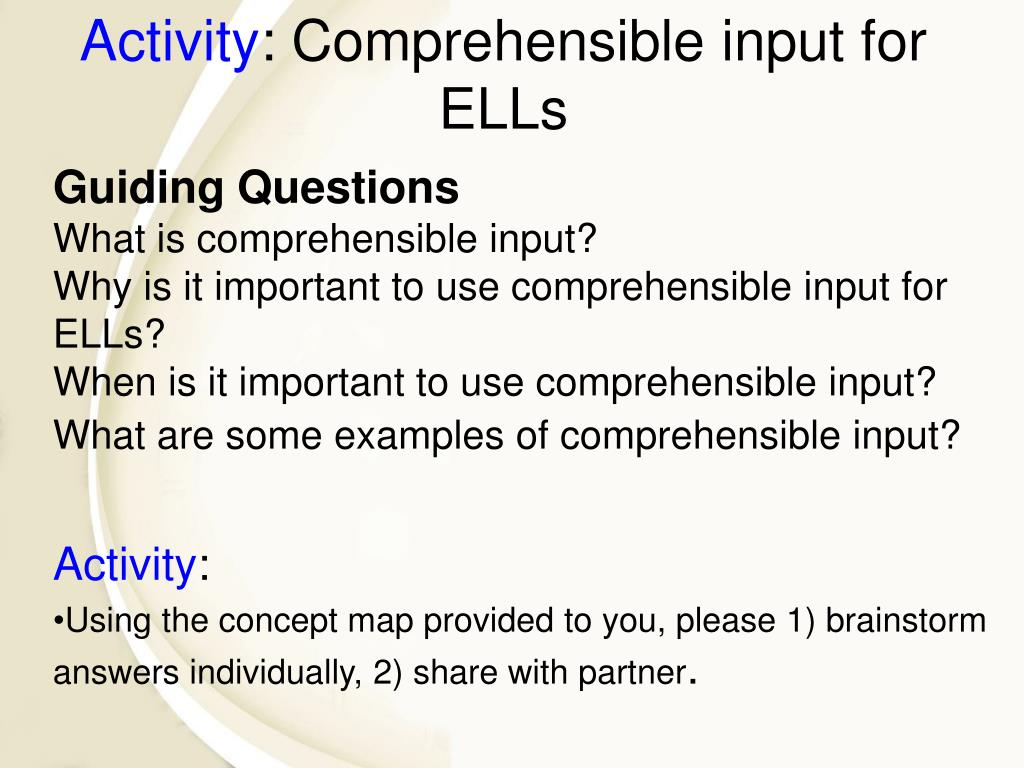 Activity: Comprehensible input for ELLs

Guiding Questions
What is comprehensible input?
Why is it important to use comprehensible input for ELLs?
When is it important to use comprehensible input?
What are some examples of comprehensible input?

Activity:
•Using the concept map provided to you, please 1) brainstorm answers individually, 2) share with partner.